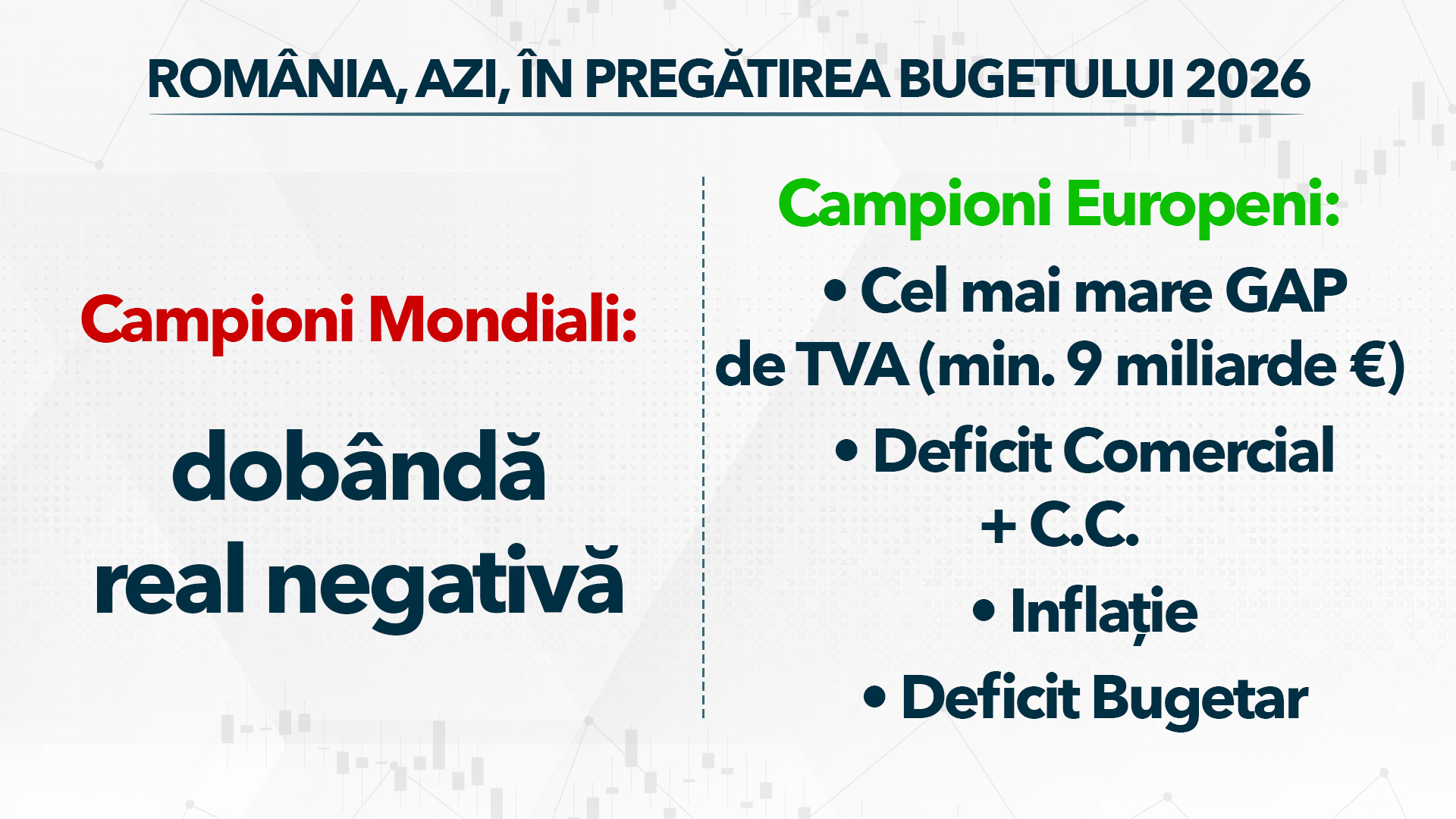 ROMÂNIA, AZI, ÎN PREGĂTIREA BUGETULUI 2026

Campioni Mondiali:

dobândă real negativă

Campioni Europeni:

• Cel mai mare GAP de TVA (min. 9 miliarde €)

• Deficit Comercial + C.C.

• Inflație

• Deficit Bugetar